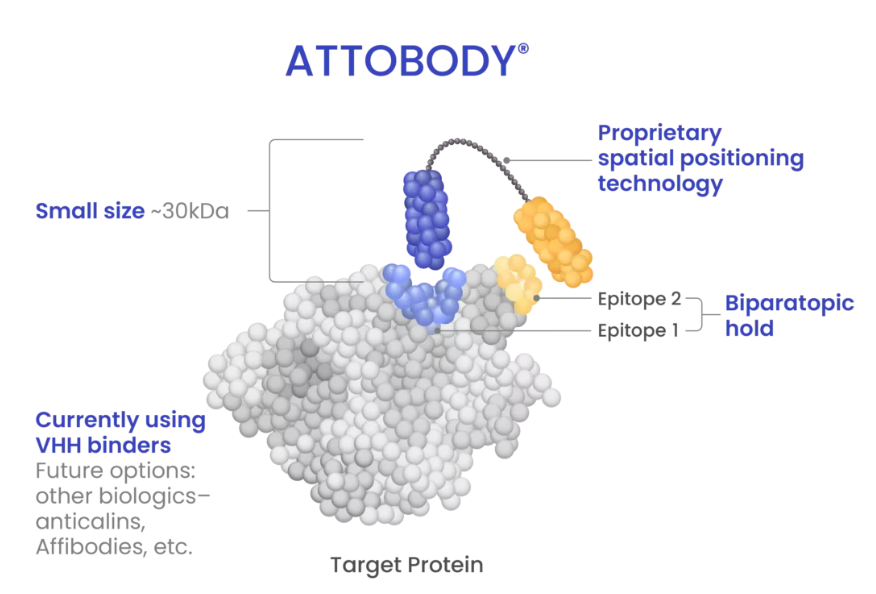 ATTOBODY®

Small size ~30kDa

Proprietary spatial positioning technology

Epitope 2
Epitope 1

Biparatopic hold

Currently using VHH binders
Future options: other biologics– anticalins, Affibodies, etc.

Target Protein